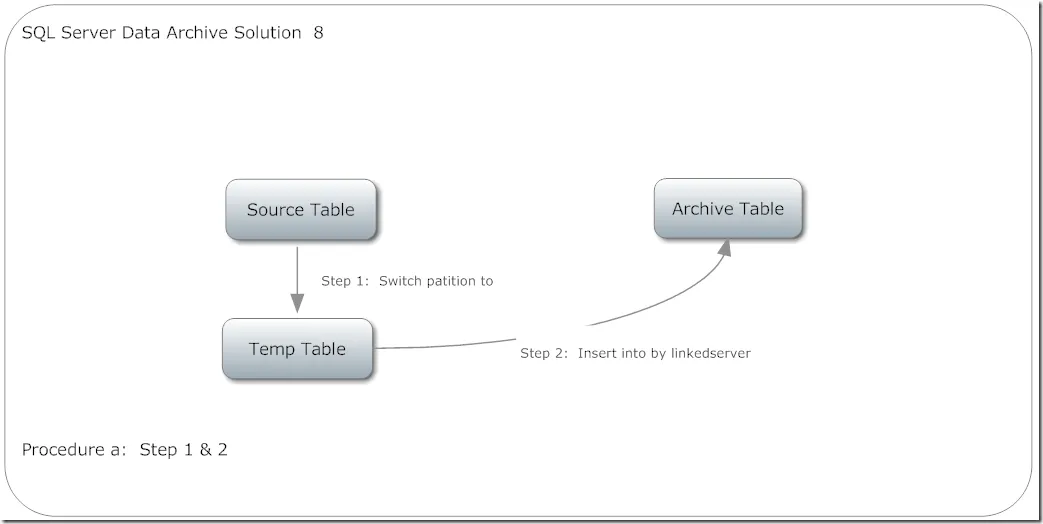 SQL Server Data Archive Solution 8

Source Table

Archive Table

Step 1: Switch patition to

Temp Table

Step 2: Insert into by linkedserver

Procedure a: Step 1 & 2